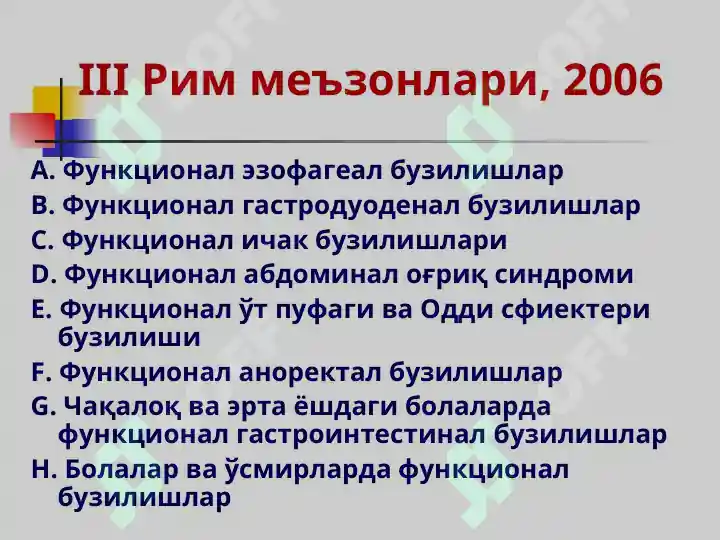 III Рим меъзонлари, 2006

A. Функционал эзофагеал бузилишлар
B. Функционал гастродуоденал бузилишлар
C. Функционал ичак бузилишлари
D. Функционал абдоминал оғриқ синдроми
E. Функционал ўт пуфаги ва Одди сфиектери бузилиши
F. Функционал аноректал бузилишлар
G. Чақалоқ ва эрта ёшдаги болаларда функционал гастроинтестинал бузилишлар
H. Болалар ва ўсмирларда функционал бузилишлар